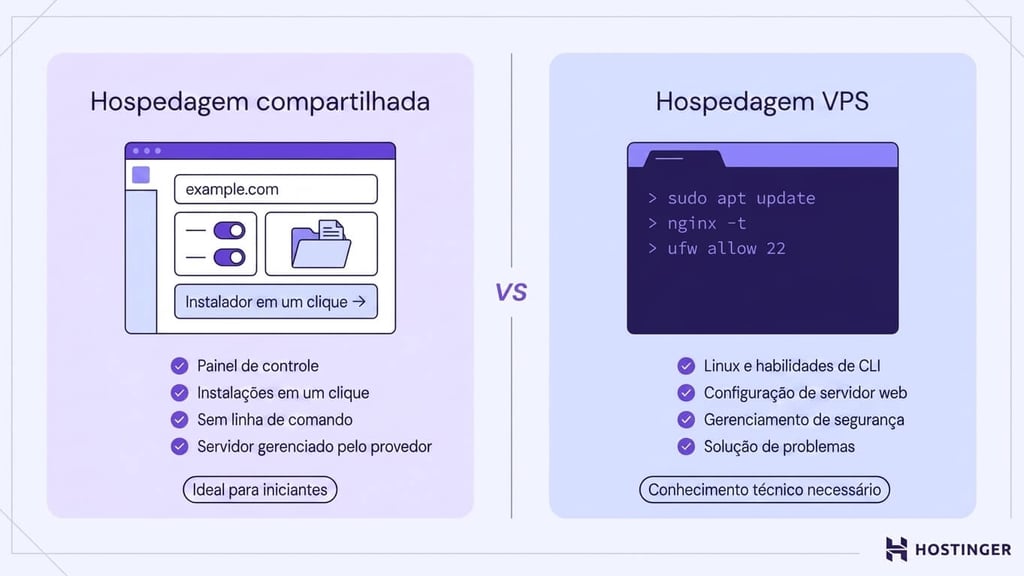 Hospedagem compartilhada

example.com

Instalador em um clique →

Painel de controle
Instalações em um clique
Sem linha de comando
Servidor gerenciado pelo provedor

Ideal para iniciantes

VS

Hospedagem VPS

> sudo apt update
> nginx -t
> ufw allow 22

Linux e habilidades de CLI
Configuração de servidor web
Gerenciamento de segurança
Solução de problemas

Conhecimento técnico necessário

HOSTINGER